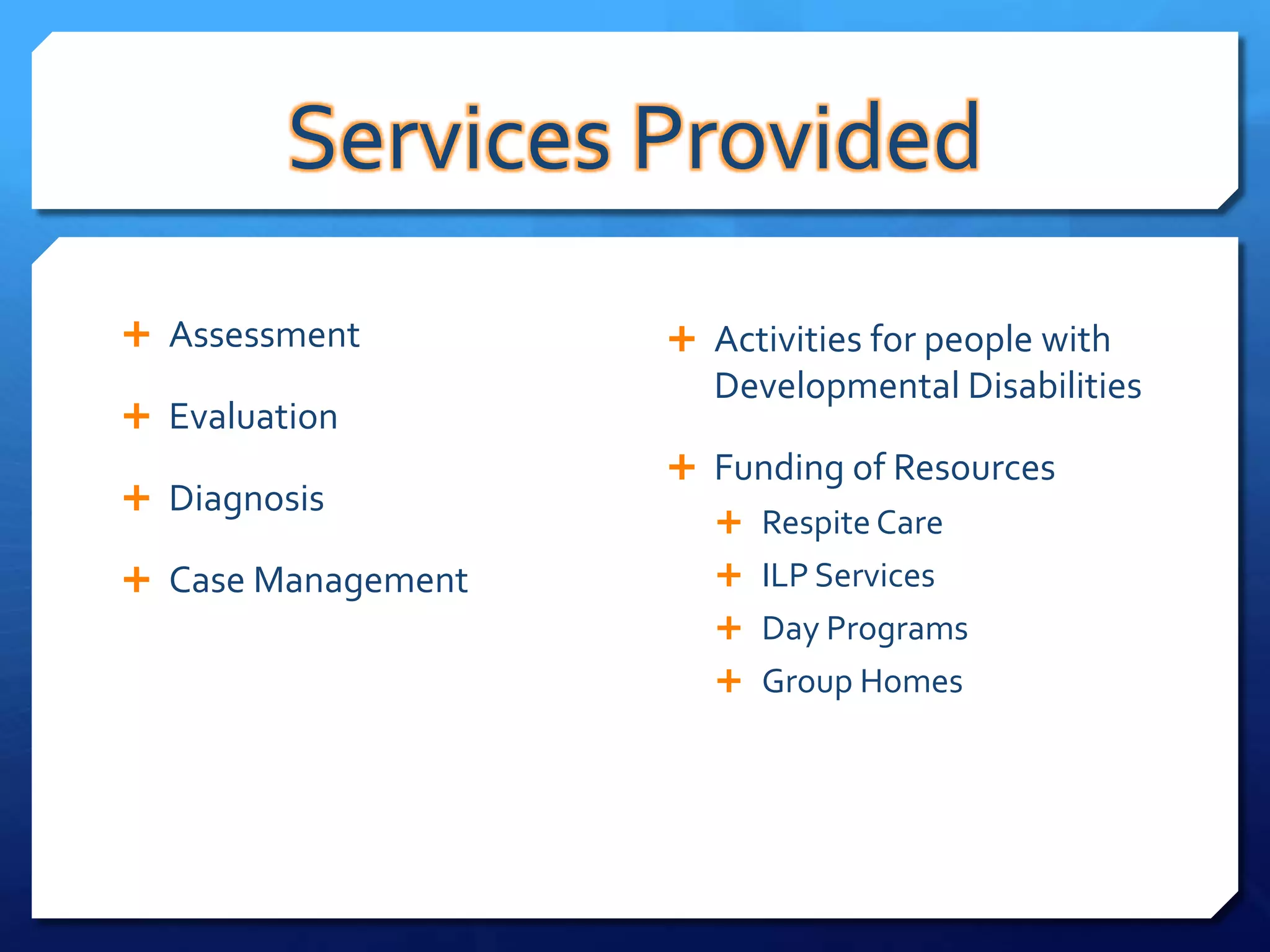 Services Provided

+ Assessment

+ Evaluation

+ Diagnosis

+ Case Management

+ Activities for people with Developmental Disabilities

+ Funding of Resources
  + Respite Care
  + ILP Services
  + Day Programs
  + Group Homes